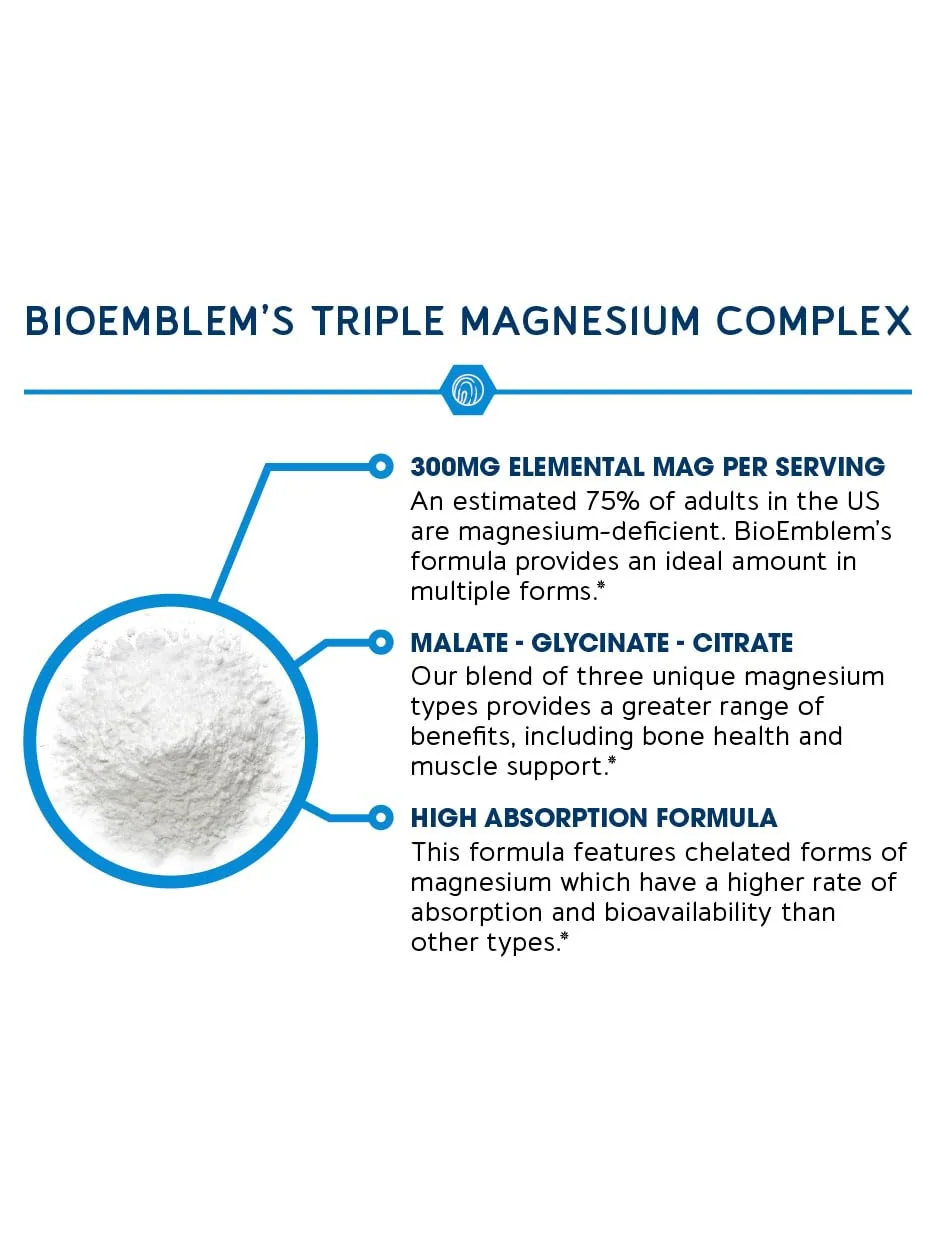 BIOEMBLEM'S TRIPLE MAGNESIUM COMPLEX

300MG ELEMENTAL MAG PER SERVING
An estimated 75% of adults in the US are magnesium-deficient. BioEmblem's formula provides an ideal amount in multiple forms.*

MALATE - GLYCINATE - CITRATE
Our blend of three unique magnesium types provides a greater range of benefits, including bone health and muscle support.*

HIGH ABSORPTION FORMULA
This formula features chelated forms of magnesium which have a higher rate of absorption and bioavailability than other types.*